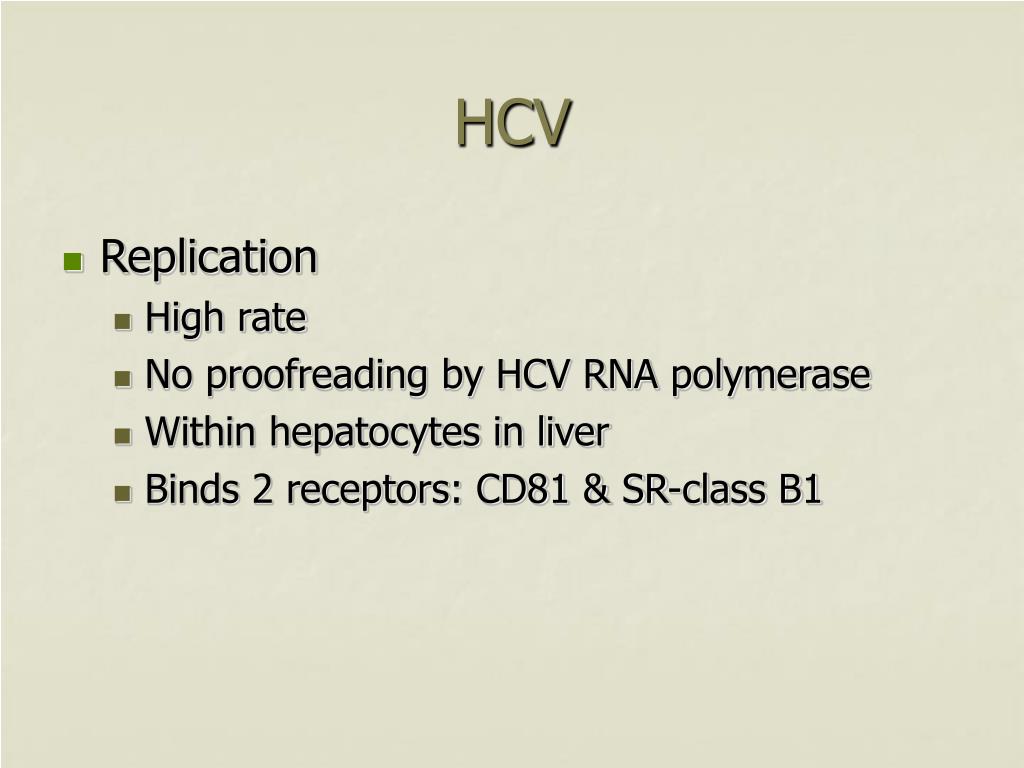 HCV

- Replication
  - High rate
  - No proofreading by HCV RNA polymerase
  - Within hepatocytes in liver
  - Binds 2 receptors: CD81 & SR-class B1